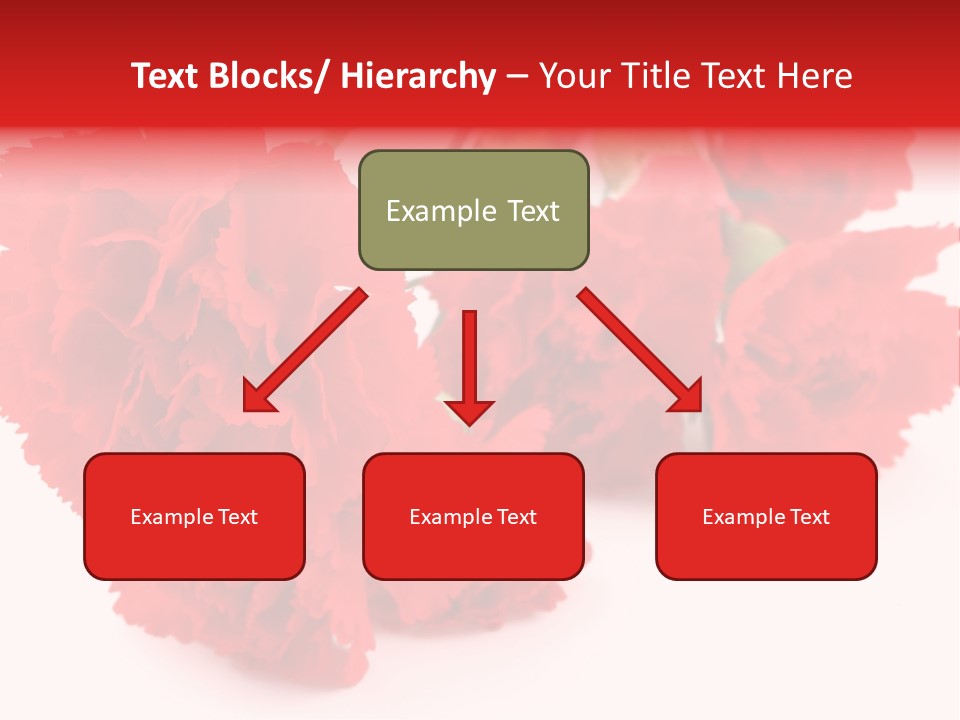 Text Blocks/ Hierarchy – Your Title Text Here

Example Text

Example Text

Example Text

Example Text